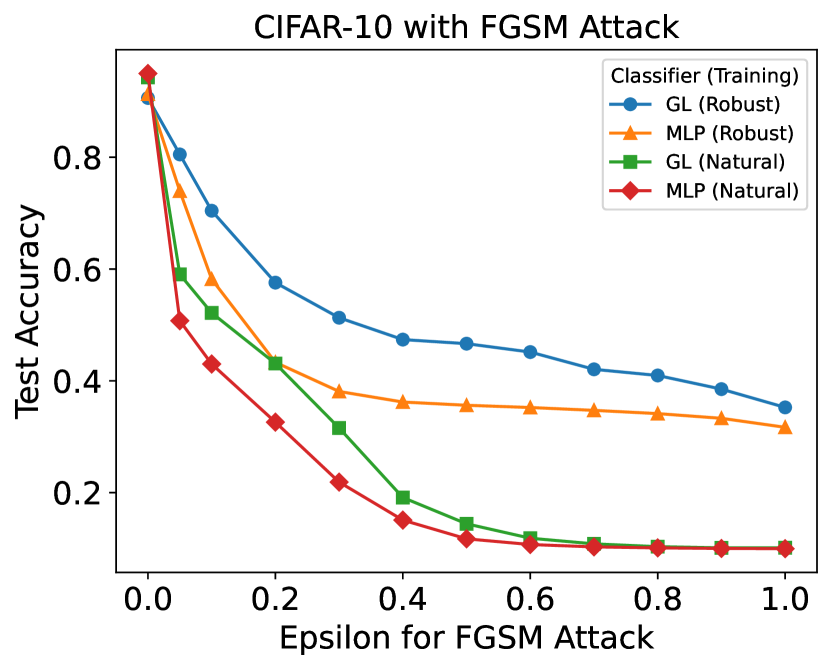 CIFAR-10 with FGSM Attack

Classifier (Training)
GL (Robust)
MLP (Robust)
GL (Natural)
MLP (Natural)

Test Accuracy

0.8
0.6
0.4
0.2

0.0
0.2
0.4
0.6
0.8
1.0

Epsilon for FGSM Attack